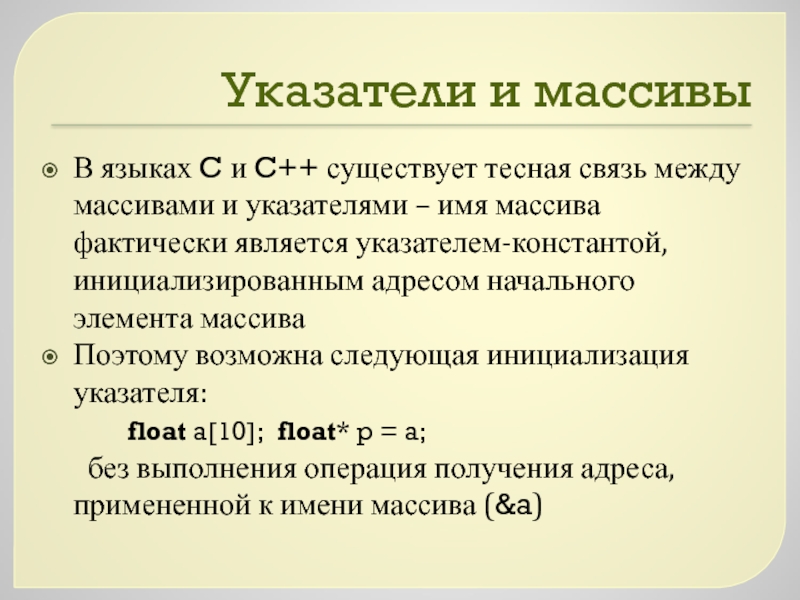 Указатели и массивы

В языках C и C++ существует тесная связь между массивами и указателями – имя массива фактически является указателем-константой, инициализированным адресом начального элемента массива

Поэтому возможна следующая инициализация указателя:

float a[10]; float* p = a;

без выполнения операция получения адреса, примененной к имени массива (&a)